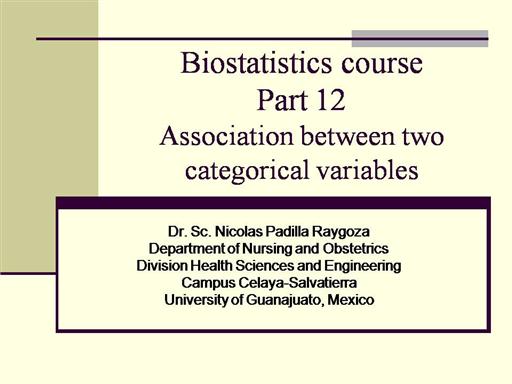 Biostatistics course
Part 12
Association between two categorical variables

Dr. Sc. Nicolas Padilla Raygoza
Department of Nursing and Obstetrics
Division Health Sciences and Engineering
Campus Celaya-Salvatierra
University of Guanajuato, Mexico